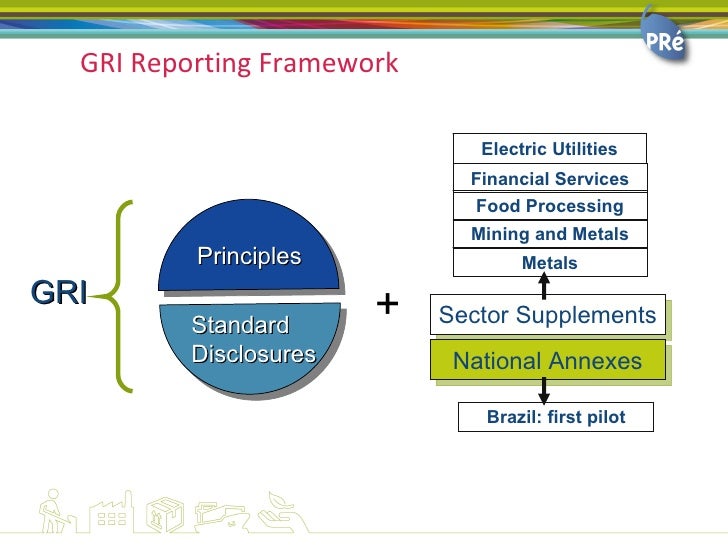 PRé

GRI Reporting Framework

GRI

Principles

Standard Disclosures

+

Electric Utilities

Financial Services

Food Processing

Mining and Metals

Metals

Sector Supplements

National Annexes

Brazil: first pilot